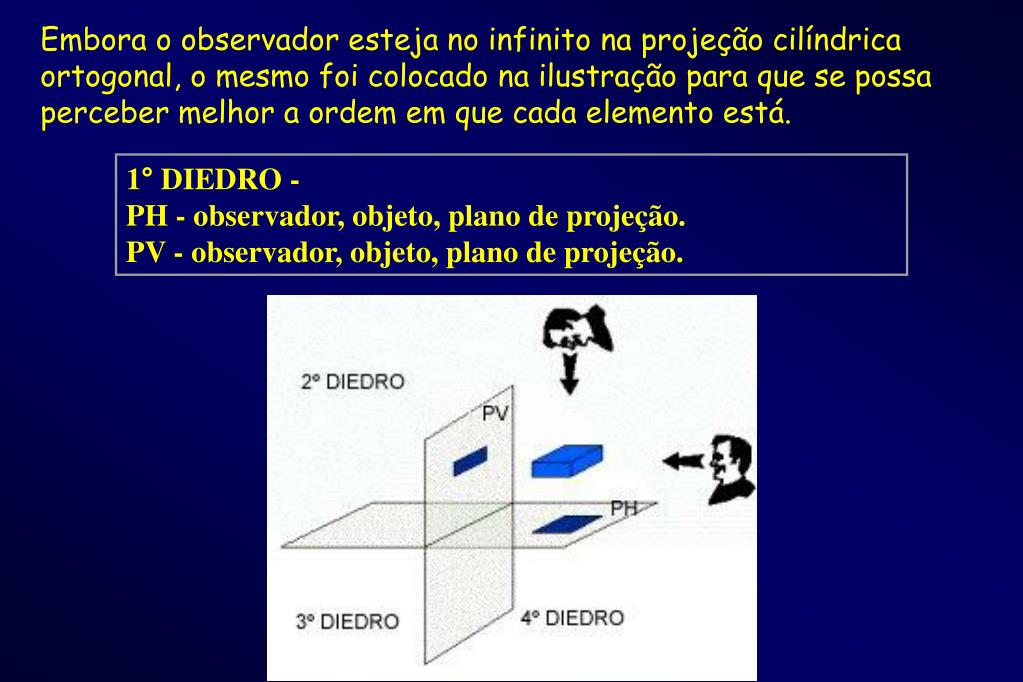 Embora o observador esteja no infinito na projeção cilíndrica ortogonal, o mesmo foi colocado na ilustração para que se possa perceber melhor a ordem em que cada elemento está.

1° DIEDRO -
PH - observador, objeto, plano de projeção.
PV - observador, objeto, plano de projeção.

2º DIEDRO
PV
PH
3º DIEDRO
4º DIEDRO